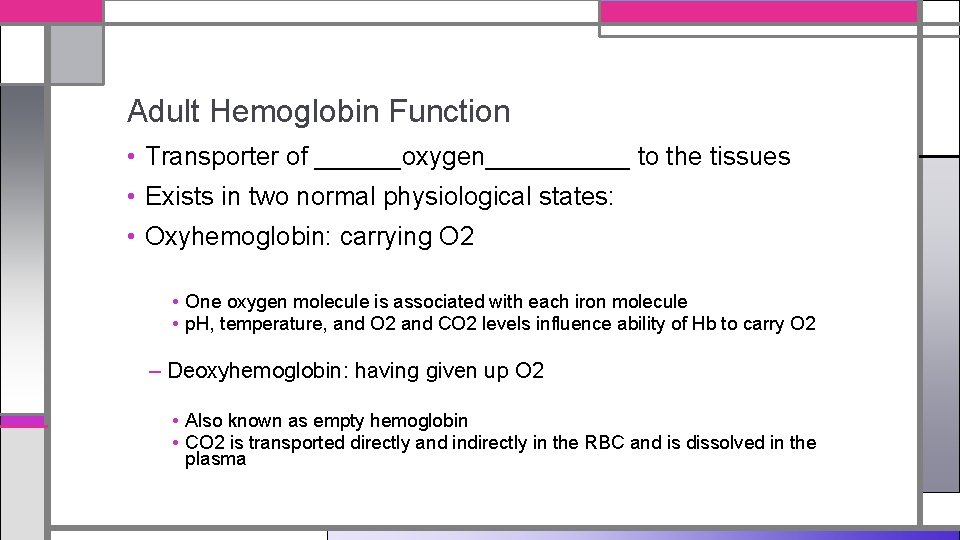 Adult Hemoglobin Function

• Transporter of ______oxygen__________ to the tissues

• Exists in two normal physiological states:

• Oxyhemoglobin: carrying O2

• One oxygen molecule is associated with each iron molecule

• pH, temperature, and O2 and CO2 levels influence ability of Hb to carry O2

– Deoxyhemoglobin: having given up O2

• Also known as empty hemoglobin

• CO2 is transported directly and indirectly in the RBC and is dissolved in the plasma